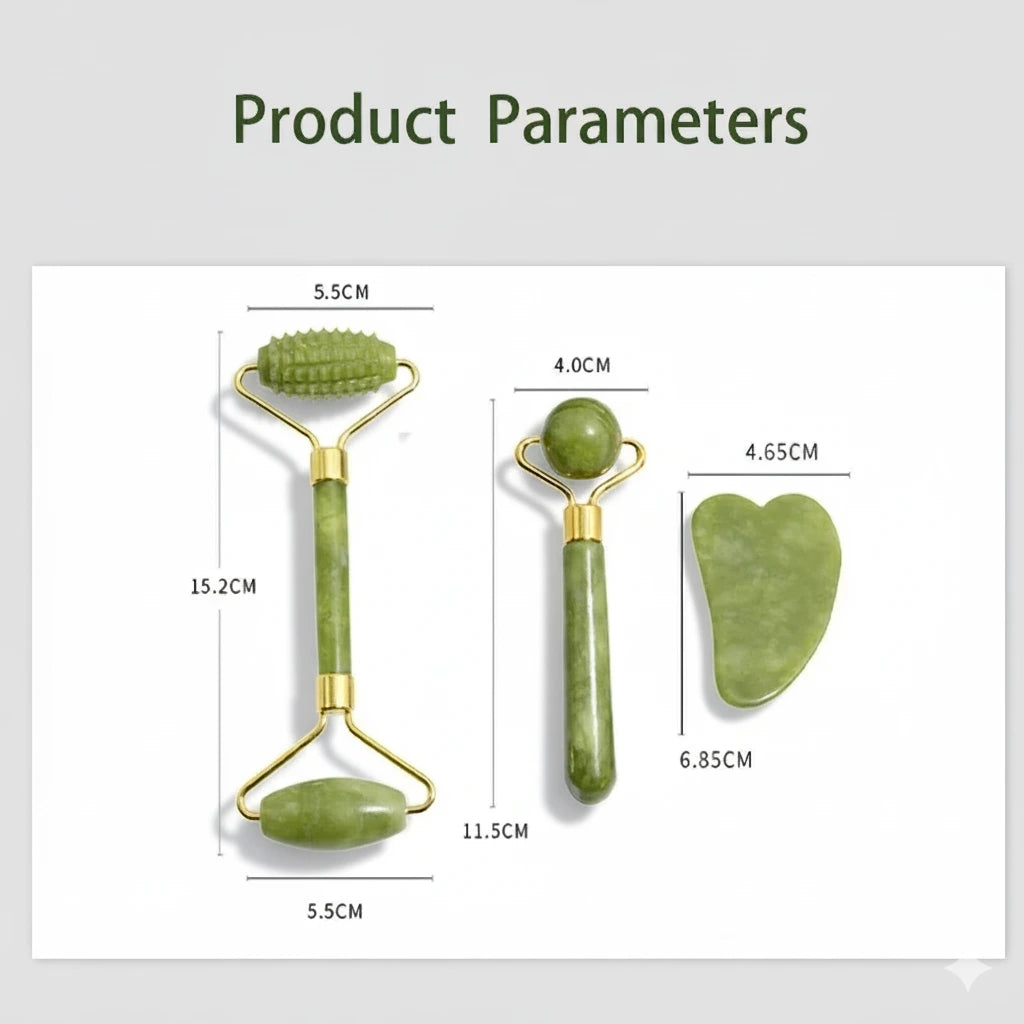 Product Parameters

5.5CM

15.2CM

5.5CM

4.0CM

11.5CM

4.65CM

6.85CM